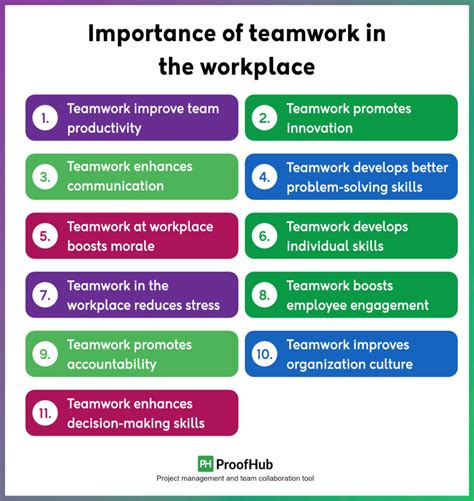 Importance of teamwork in the workplace

1. Teamwork improve team productivity

2. Teamwork promotes innovation

3. Teamwork enhances communication

4. Teamwork develops better problem-solving skills

5. Teamwork at workplace boosts morale

6. Teamwork develops individual skills

7. Teamwork in the workplace reduces stress

8. Teamwork boosts employee engagement

9. Teamwork promotes accountability

10. Teamwork improves organization culture

11. Teamwork enhances decision-making skills

PH ProofHub
Project management and team collaboration tool